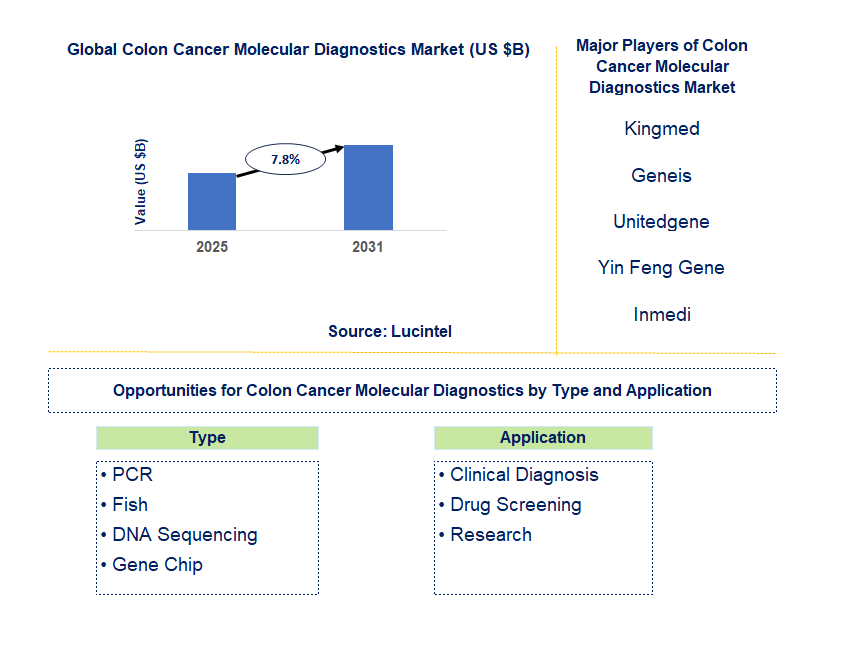 Global Colon Cancer Molecular Diagnostics Market (US $B)

Value (US $B)

7.8%

2025

2031

Source: Lucintel

Major Players of Colon Cancer Molecular Diagnostics Market

Kingmed

Geneis

Unitedgene

Yin Feng Gene

Inmedi

Opportunities for Colon Cancer Molecular Diagnostics by Type and Application

Type

• PCR
• Fish
• DNA Sequencing
• Gene Chip

Application

• Clinical Diagnosis
• Drug Screening
• Research